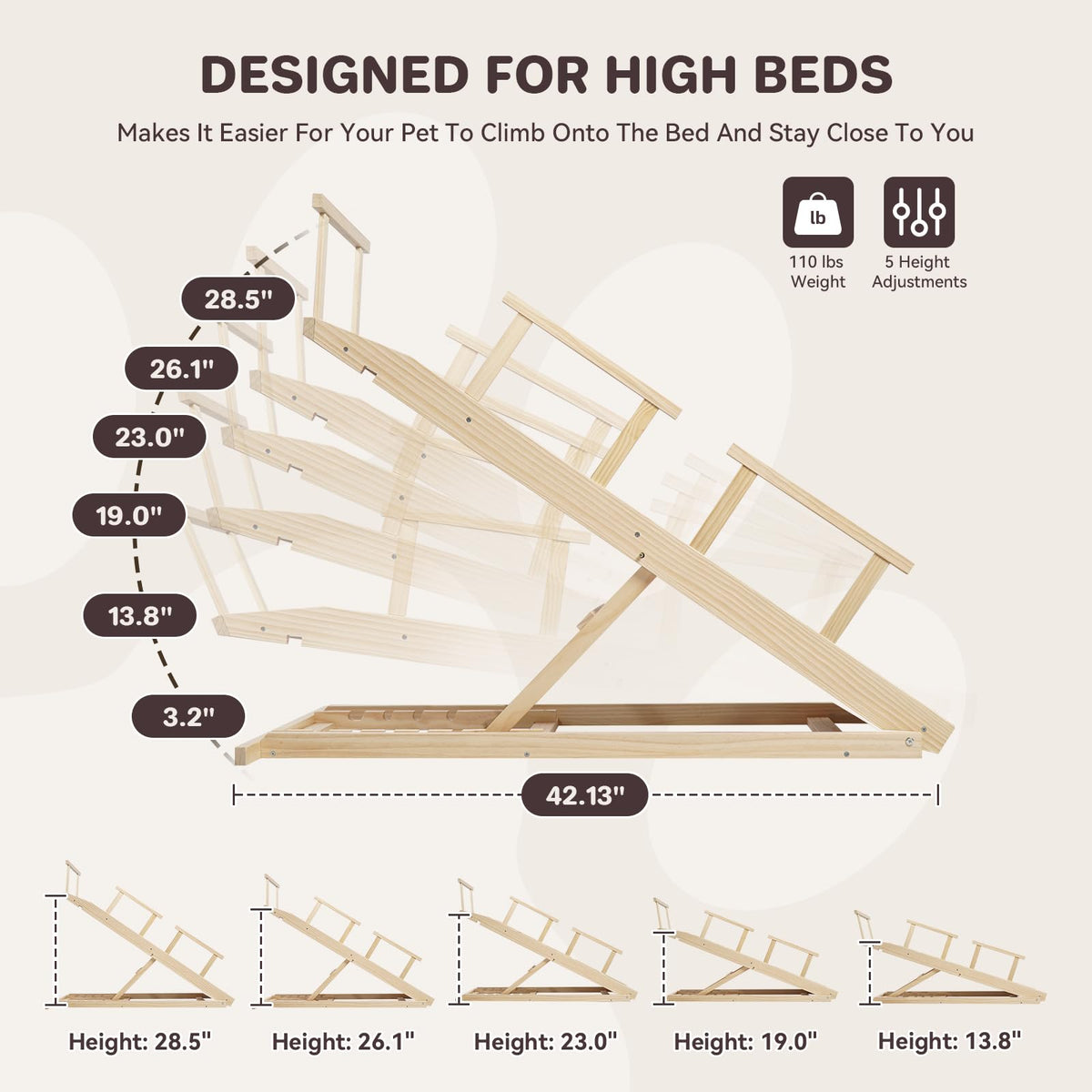 DESIGNED FOR HIGH BEDS

Makes It Easier For Your Pet To Climb Onto The Bed And Stay Close To You

lb
110 lbs Weight

5 Height Adjustments

28.5"
26.1"
23.0"
19.0"
13.8"
3.2"
42.13"

Height: 28.5"
Height: 26.1"
Height: 23.0"
Height: 19.0"
Height: 13.8"